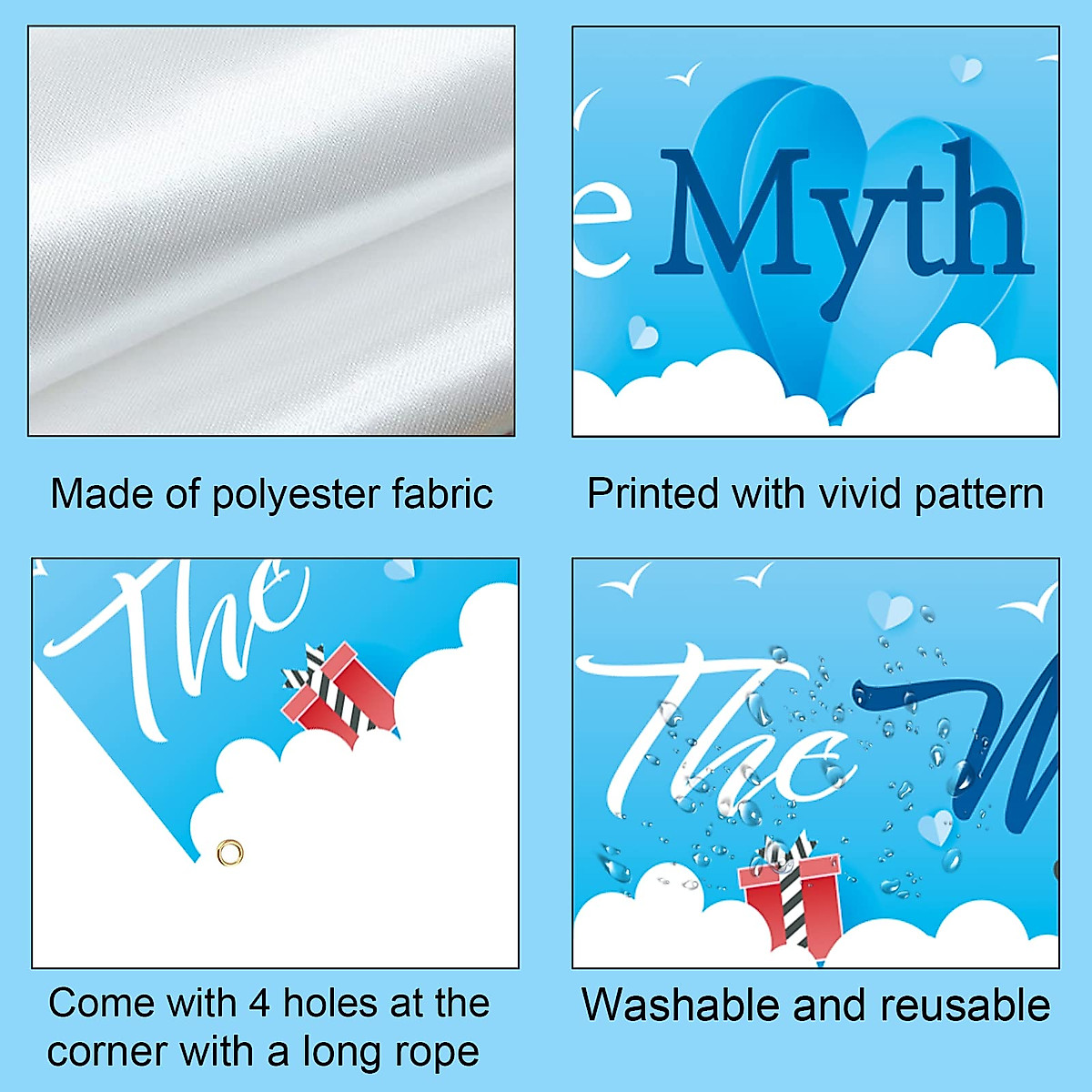 e Myth

Made of polyester fabric

Printed with vivid pattern

The

The M

Come with 4 holes at the corner with a long rope

Washable and reusable